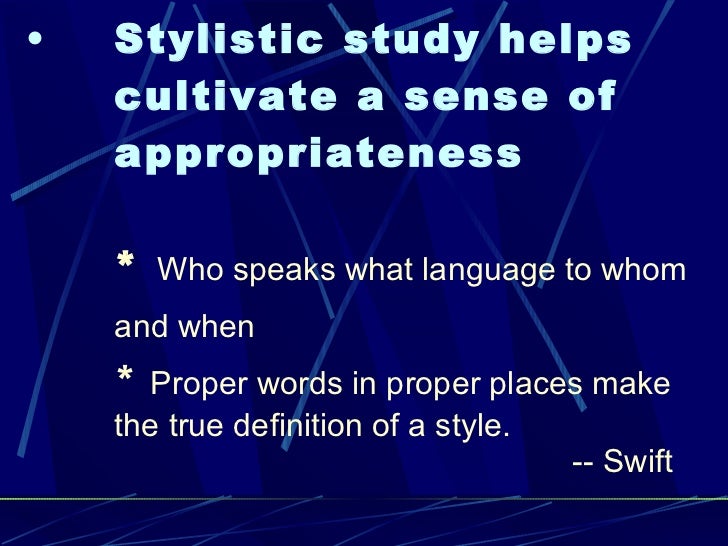 • Stylistic study helps cultivate a sense of appropriateness

* Who speaks what language to whom and when

* Proper words in proper places make the true definition of a style.

-- Swift